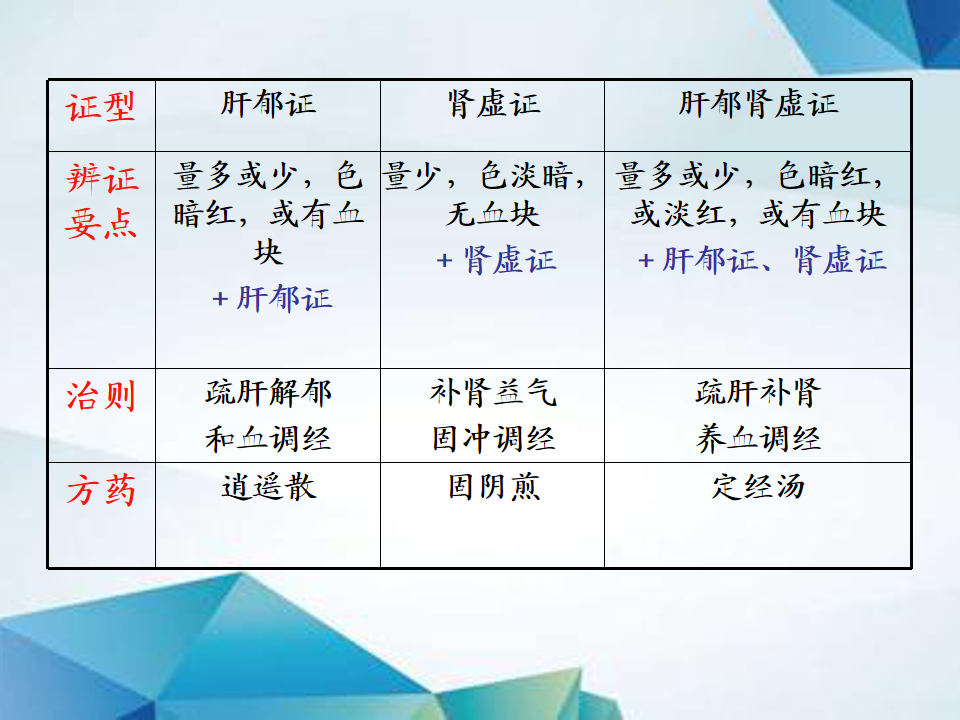 | 证型 | 肝郁证 | 肾虚证 | 肝郁肾虚证 |
|---|---|---|---|
| 辨证要点 | 量多或少，色暗红，或有血块 + 肝郁证 | 量少，色淡暗，无血块 + 肾虚证 | 量多或少，色暗红，或淡红，或有血块 + 肝郁证、肾虚证 |
| 治则 | 疏肝解郁 和血调经 | 补肾益气 固冲调经 | 疏肝补肾 养血调经 |
| 方药 | 逍遥散 | 固阴煎 | 定经汤 |